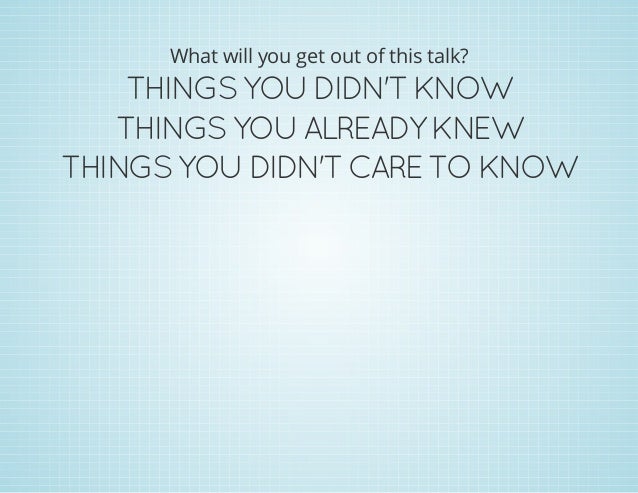 What will you get out of this talk?
THINGS YOU DIDN'T KNOW
THINGS YOU ALREADY KNEW
THINGS YOU DIDN'T CARE TO KNOW